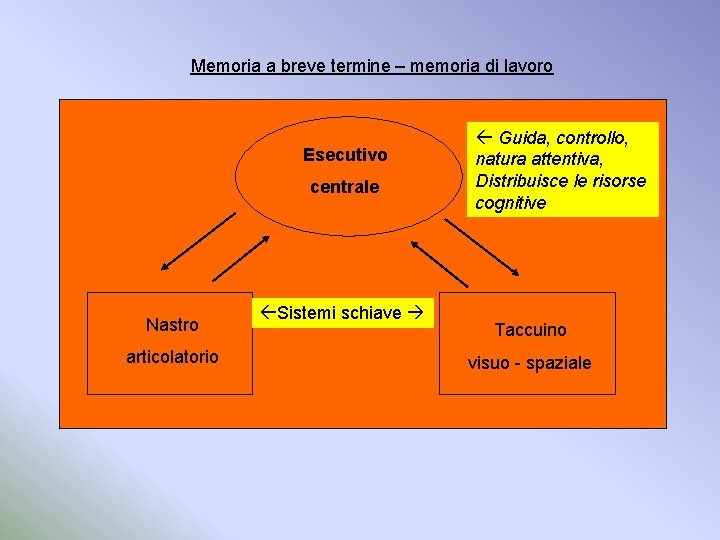 Memoria a breve termine – memoria di lavoro

Esecutivo centrale

← Guida, controllo, natura attentiva, Distribuisce le risorse cognitive

Nastro articolatorio

←Sistemi schiave →

Taccuino visuo - spaziale